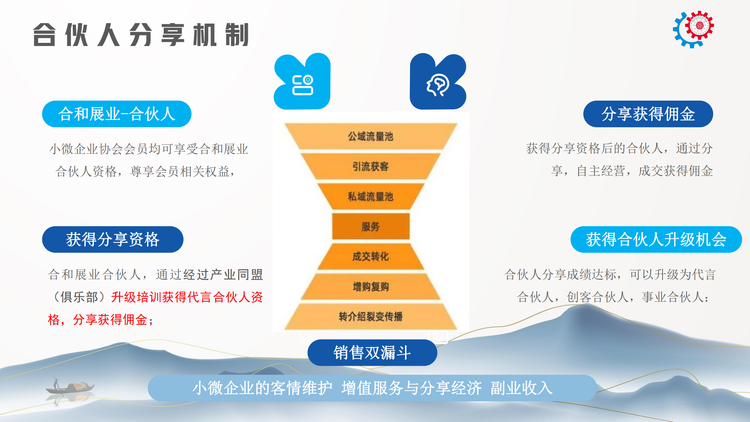 合伙人分享机制

合和展业-合伙人

小微企业协会会员均可享受合和展业合伙人资格，尊享会员相关权益，

获得分享资格

合和展业合伙人，通过经过产业同盟（俱乐部）升级培训获得代言合伙人资格，分享获得佣金；

公域流量池
引流获客
私域流量池
服务
成交转化
增购复购
转介绍裂变传播

销售双漏斗

分享获得佣金

获得分享资格后的合伙人，通过分享，自主经营，成交获得佣金

获得合伙人升级机会

合伙人分享成绩达标，可以升级为代言合伙人，创客合伙人，事业合伙人；

小微企业的客情维护 增值服务与分享经济 副业收入